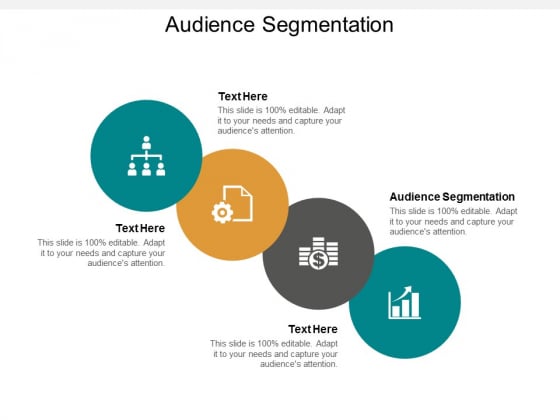 Audience Segmentation

Text Here
This slide is 100% editable. Adapt it to your needs and capture your audience's attention.

Text Here
This slide is 100% editable. Adapt it to your needs and capture your audience's attention.

Audience Segmentation
This slide is 100% editable. Adapt it to your needs and capture your audience's attention.

Text Here
This slide is 100% editable. Adapt it to your needs and capture your audience's attention.